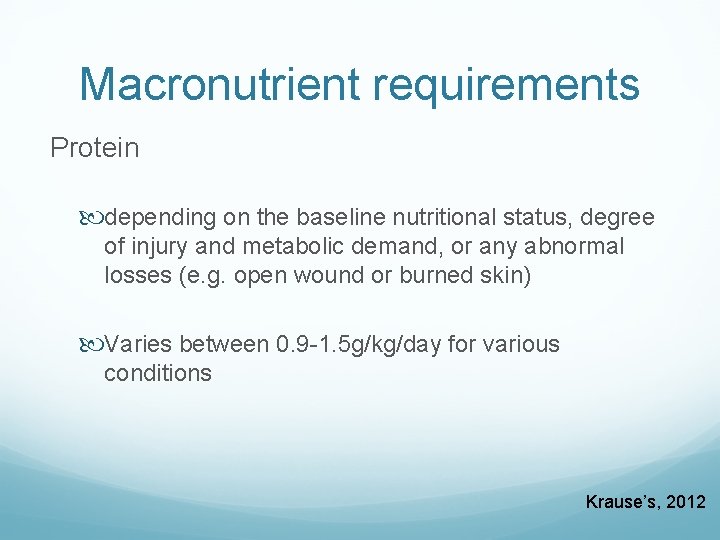 Macronutrient requirements

Protein

depending on the baseline nutritional status, degree of injury and metabolic demand, or any abnormal losses (e.g. open wound or burned skin)

Varies between 0.9-1.5g/kg/day for various conditions

Krause's, 2012